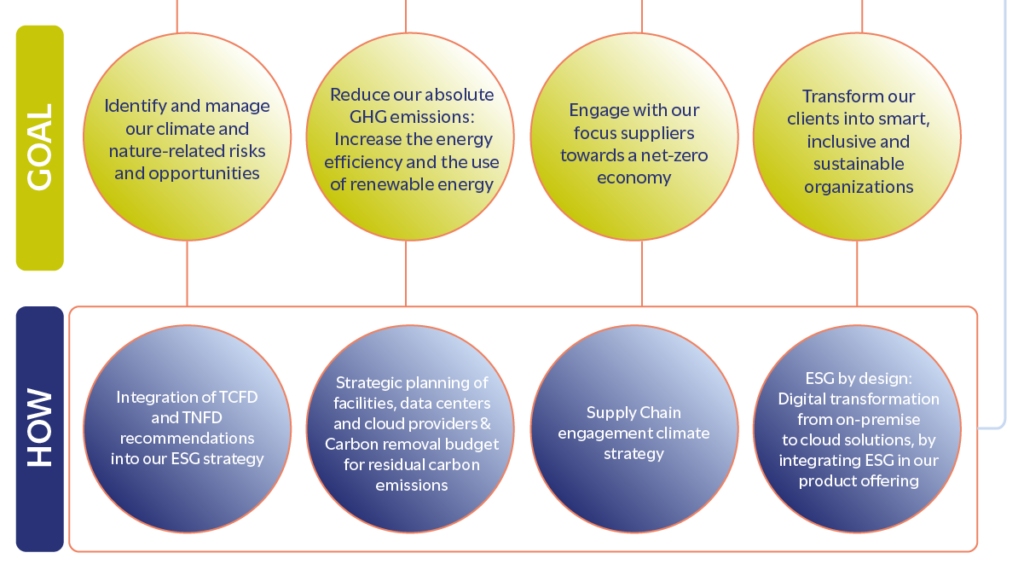 GOAL

Identify and manage our climate and nature-related risks and opportunities

Reduce our absolute GHG emissions: Increase the energy efficiency and the use of renewable energy

Engage with our focus suppliers towards a net-zero economy

Transform our clients into smart, inclusive and sustainable organizations

HOW

Integration of TCFD and TNFD recommendations into our ESG strategy

Strategic planning of facilities, data centers and cloud providers & Carbon removal budget for residual carbon emissions

Supply Chain engagement climate strategy

ESG by design: Digital transformation from on-premise to cloud solutions, by integrating ESG in our product offering